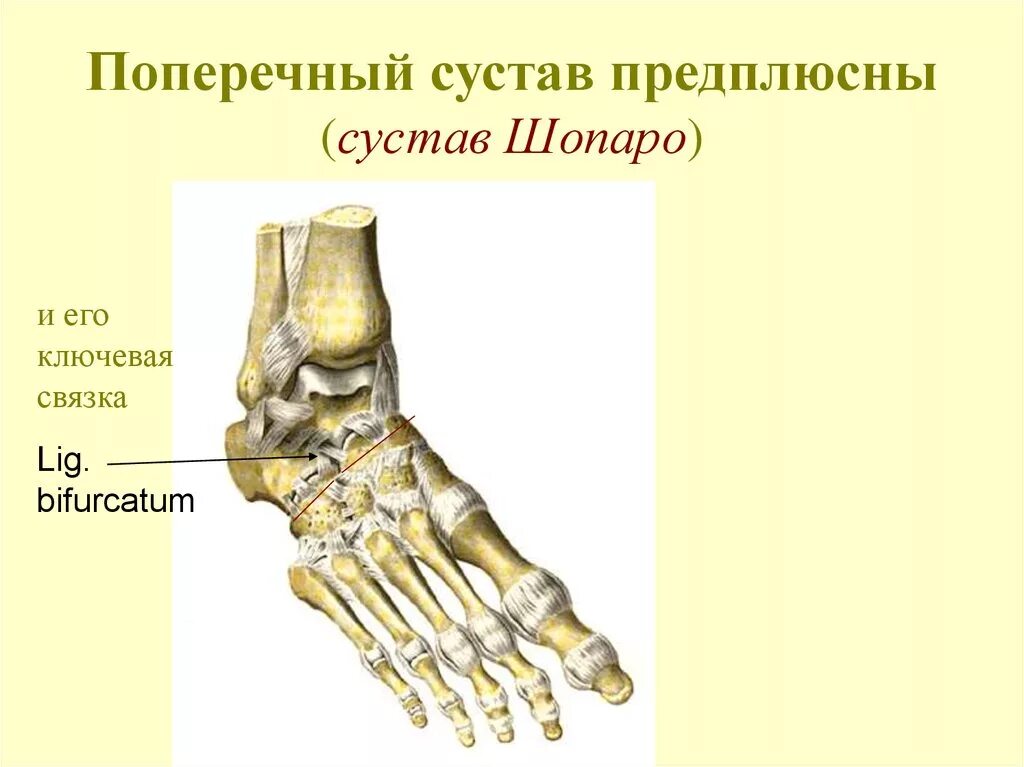 Поперечный сустав предплюсны
(сустав Шопаро)

и его ключевая связка

Lig. bifurcatum